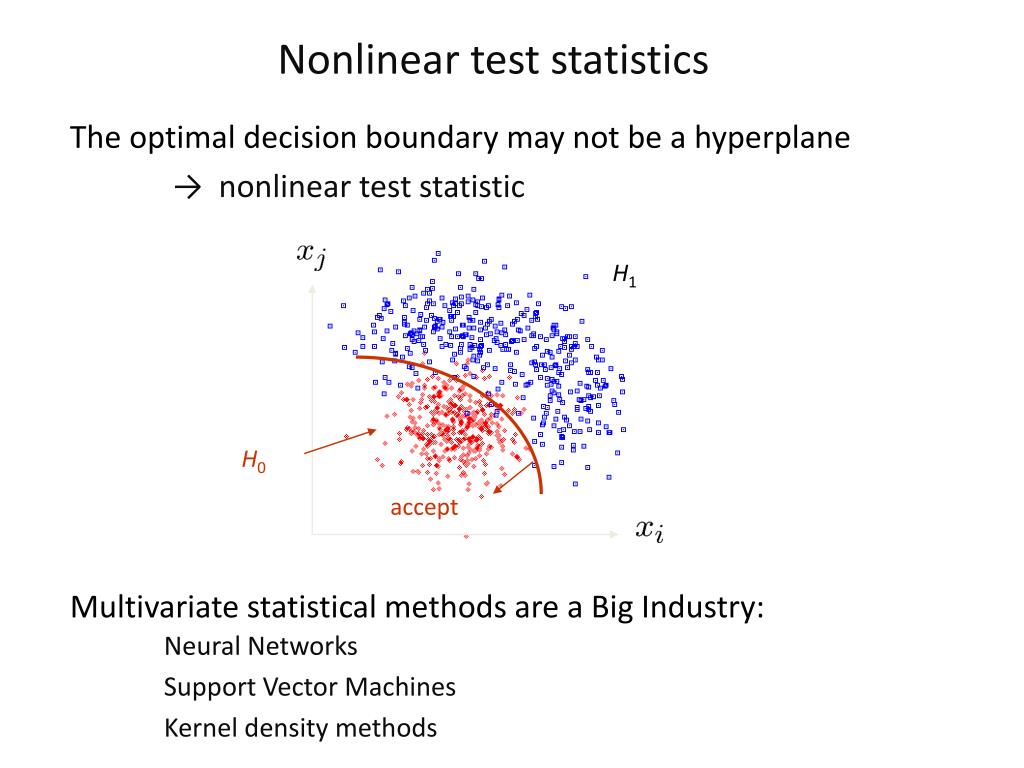 Nonlinear test statistics

The optimal decision boundary may not be a hyperplane
→ nonlinear test statistic

$x_j$

$H_1$

$H_0$

accept

$x_i$

Multivariate statistical methods are a Big Industry:
Neural Networks
Support Vector Machines
Kernel density methods